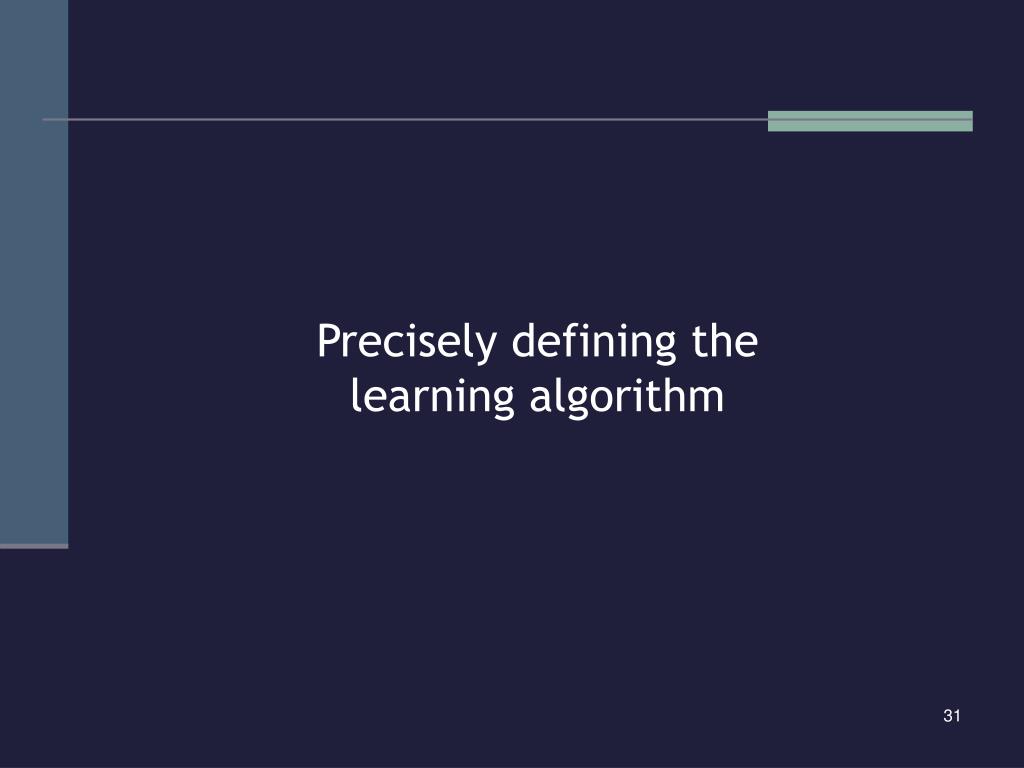 Precisely defining the learning algorithm

31